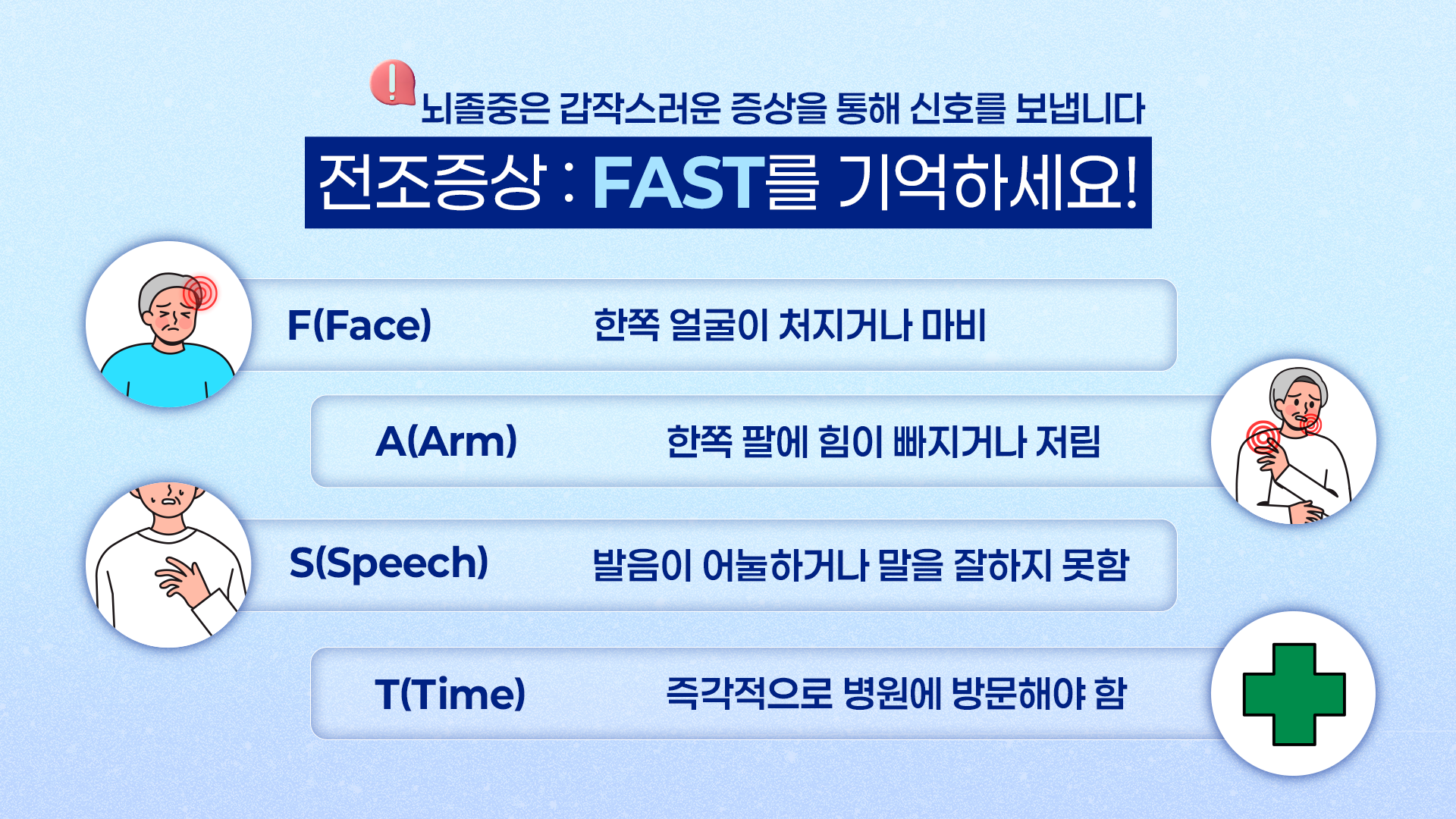 뇌졸중은 갑작스러운 증상을 통해 신호를 보냅니다

전조증상 : FAST를 기억하세요!

F(Face) 한쪽 얼굴이 처지거나 마비

A(Arm) 한쪽 팔에 힘이 빠지거나 저림

S(Speech) 발음이 어눌하거나 말을 잘하지 못함

T(Time) 즉각적으로 병원에 방문해야 함